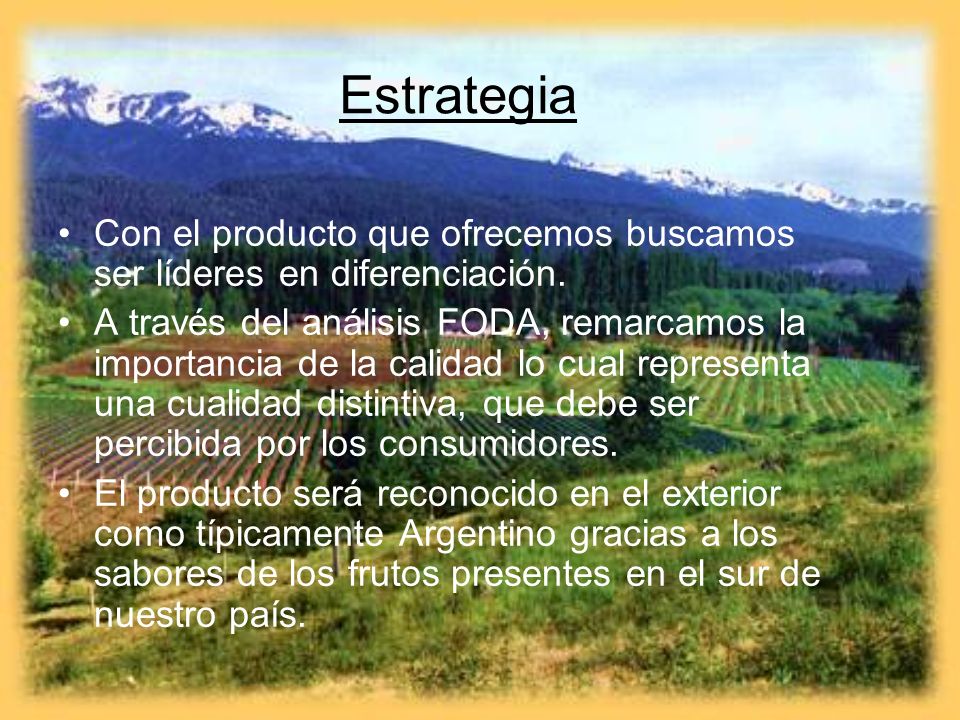 Estrategia

• Con el producto que ofrecemos buscamos ser líderes en diferenciación.
• A través del análisis FODA, remarcamos la importancia de la calidad lo cual representa una cualidad distintiva, que debe ser percibida por los consumidores.
• El producto será reconocido en el exterior como típicamente Argentino gracias a los sabores de los frutos presentes en el sur de nuestro país.